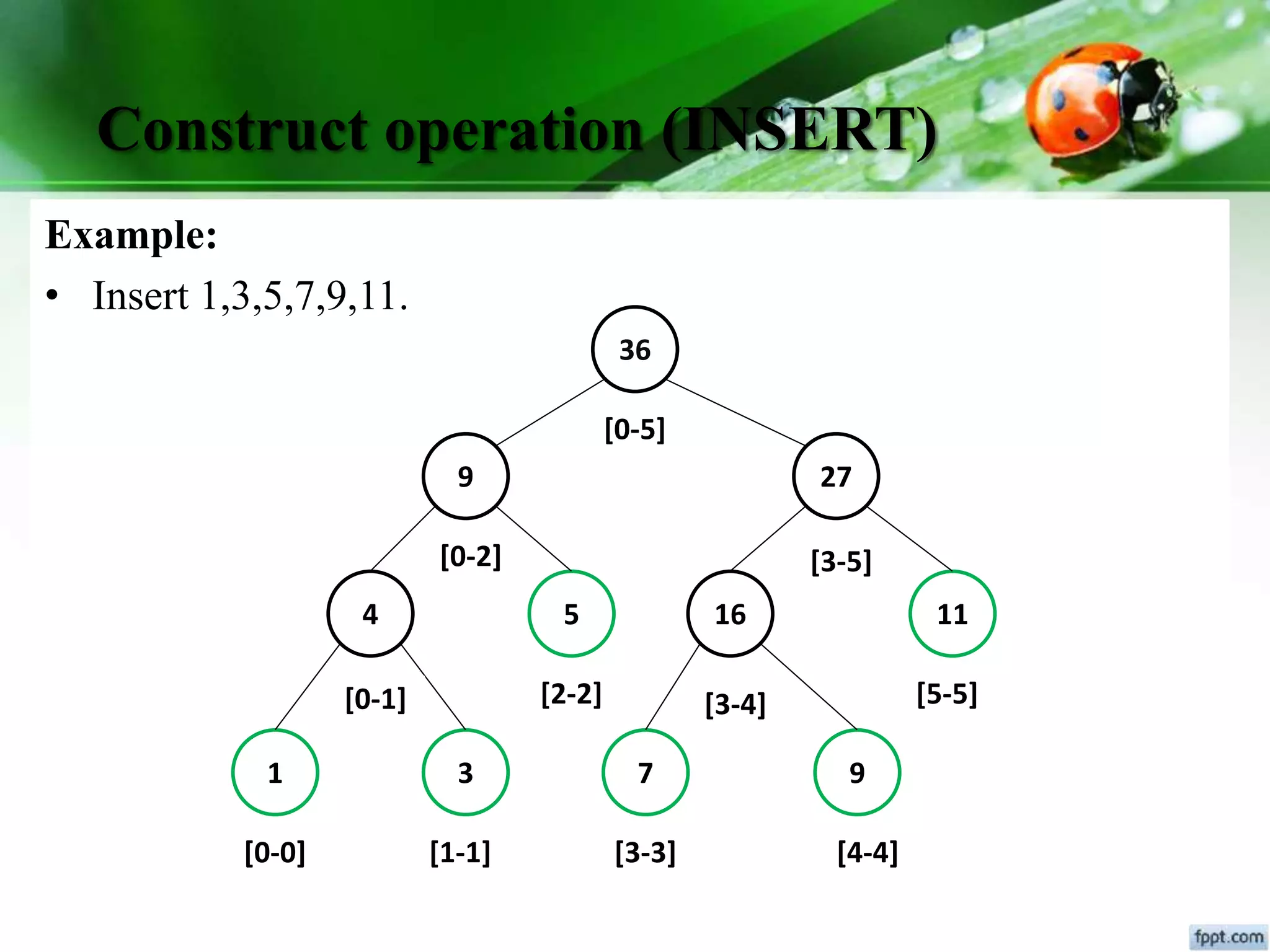 Construct operation (INSERT)

Example:

• Insert 1,3,5,7,9,11.

36
[0-5]
9
27
[0-2]
[3-5]
4
5
16
11
[0-1]
[2-2]
[3-4]
[5-5]
1
3
7
9
[0-0]
[1-1]
[3-3]
[4-4]

fppt.com